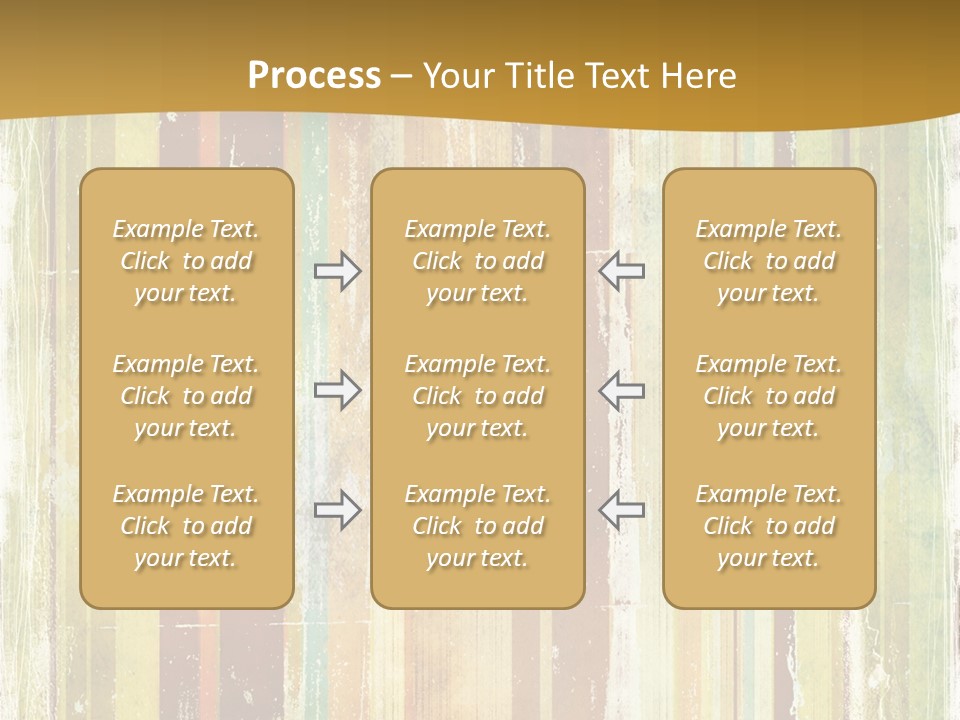 Process – Your Title Text Here

Example Text. Click to add your text.

Example Text. Click to add your text.

Example Text. Click to add your text.

Example Text. Click to add your text.

Example Text. Click to add your text.

Example Text. Click to add your text.

Example Text. Click to add your text.

Example Text. Click to add your text.

Example Text. Click to add your text.